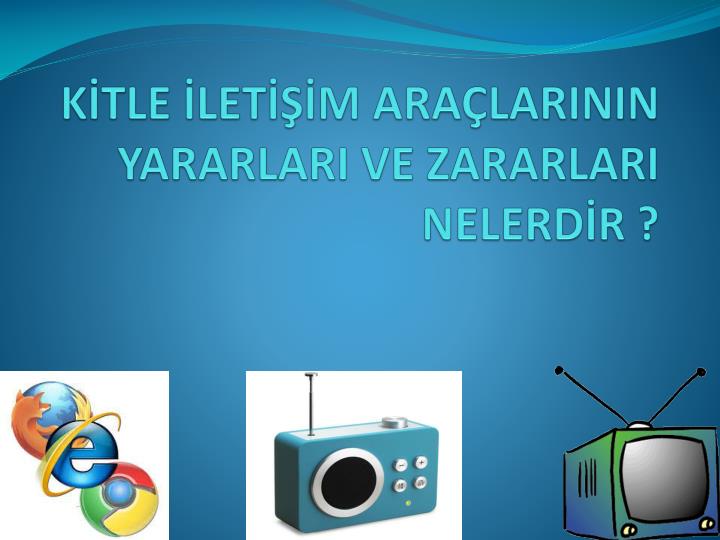 KİTLE İLETİŞİM ARAÇLARININ YARARLARI VE ZARARLARI NELERDİR ?